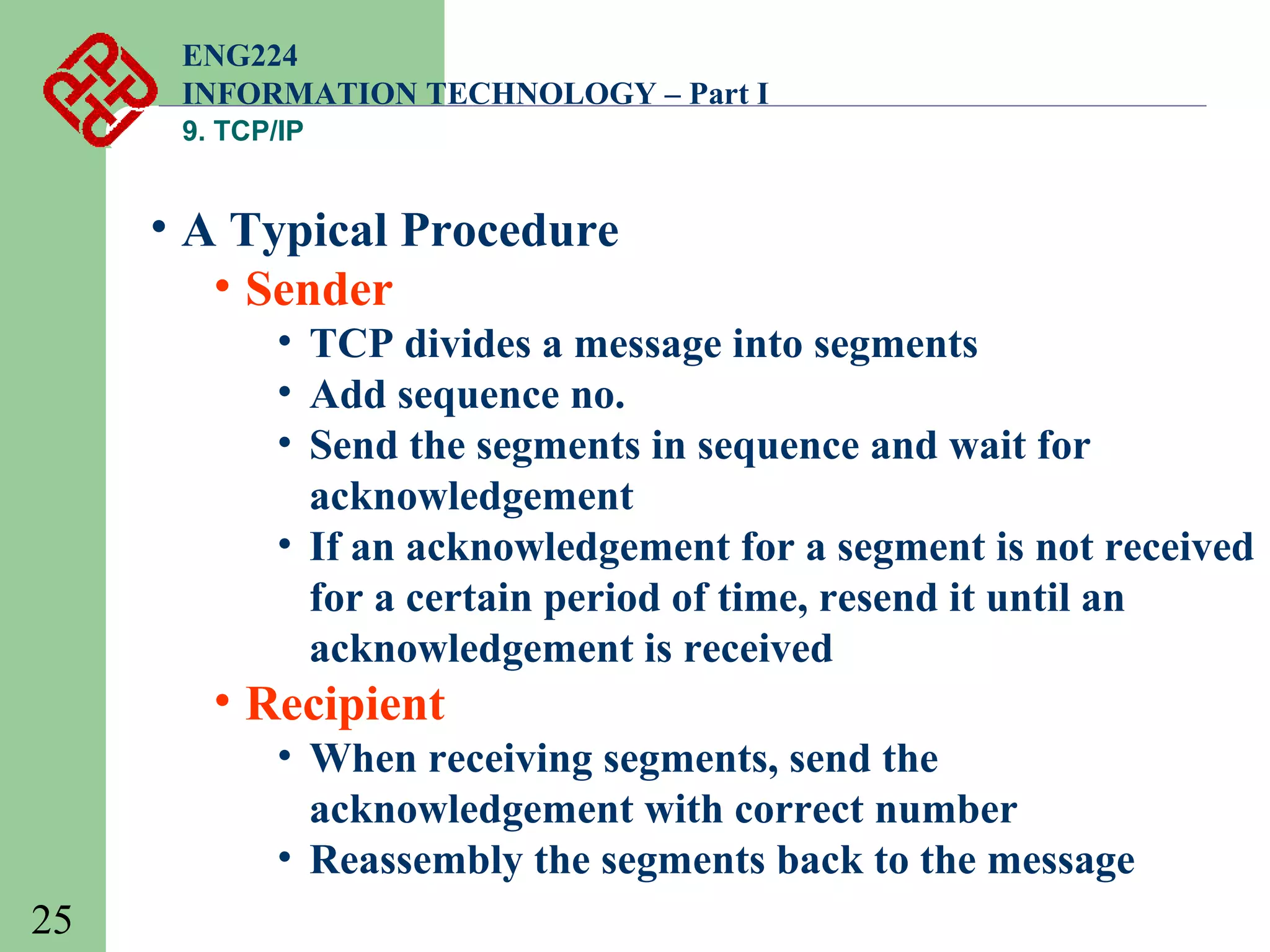 ENG224
INFORMATION TECHNOLOGY – Part I
9. TCP/IP

• A Typical Procedure
• Sender
• TCP divides a message into segments
• Add sequence no.
• Send the segments in sequence and wait for acknowledgement
• If an acknowledgement for a segment is not received for a certain period of time, resend it until an acknowledgement is received
• Recipient
• When receiving segments, send the acknowledgement with correct number
• Reassembly the segments back to the message

25